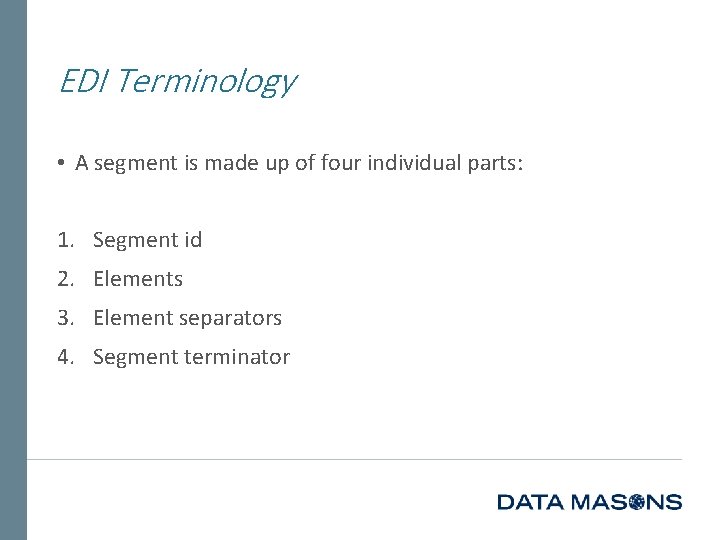 EDI Terminology

• A segment is made up of four individual parts:

1. Segment id
2. Elements
3. Element separators
4. Segment terminator

DATA MASONS